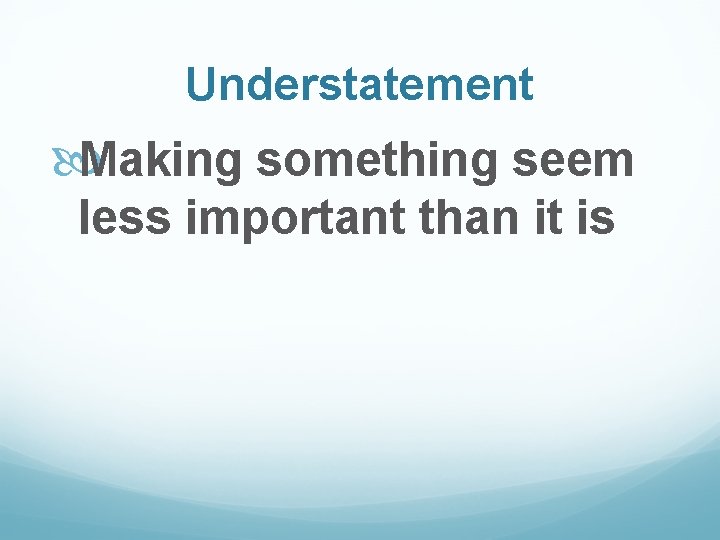 Understatement

Making something seem less important than it is